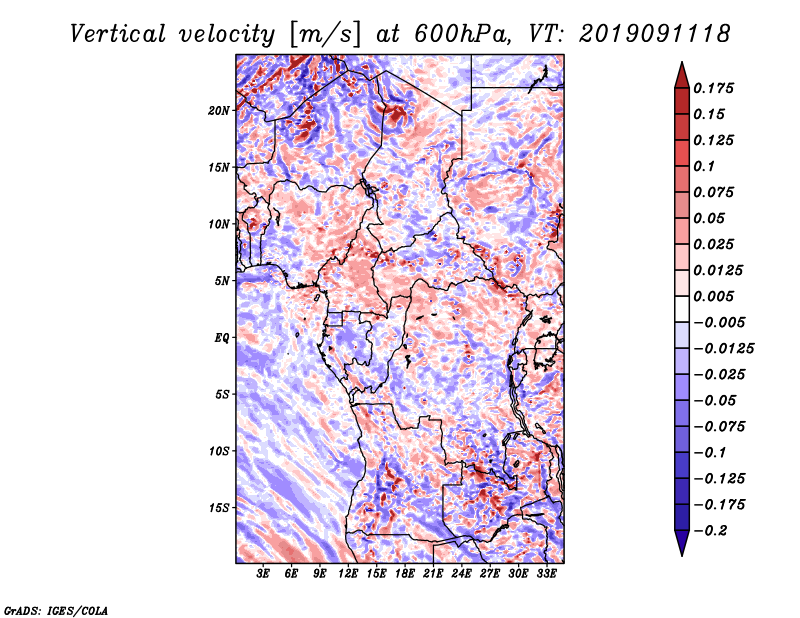 Vertical velocity [m/s] at 600hPa, VT: 2019091118

20N
15N
10N
5N
EQ
5S
10S
15S

3E 6E 9E 12E 15E 18E 21E 24E 27E 30E 33E

0.175
0.15
0.125
0.1
0.075
0.05
0.025
0.0125
0.005
−0.005
−0.0125
−0.025
−0.05
−0.075
−0.1
−0.125
−0.175
−0.2

GrADS: IGES/COLA